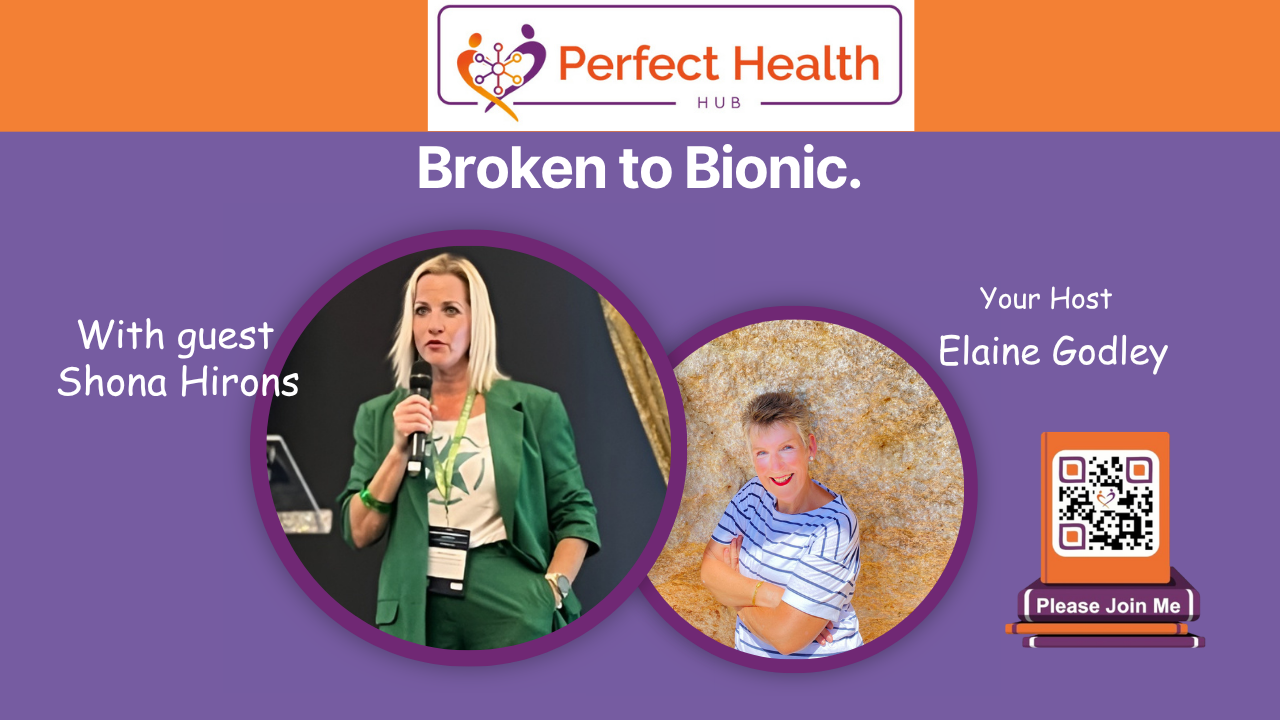 Perfect Health
HUB

Broken to Bionic.

With guest
Shona Hirons

Your Host
Elaine Godley

Please Join Me